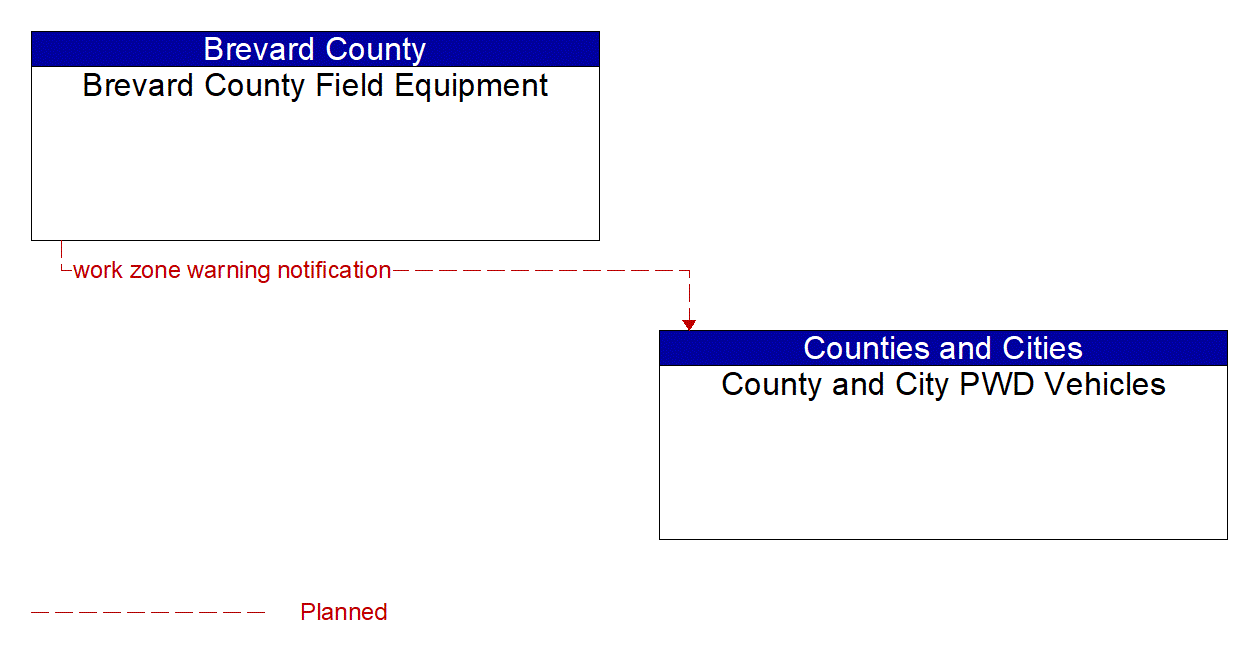 Brevard County
Brevard County Field Equipment

work zone warning notification

Counties and Cities
County and City PWD Vehicles

Planned